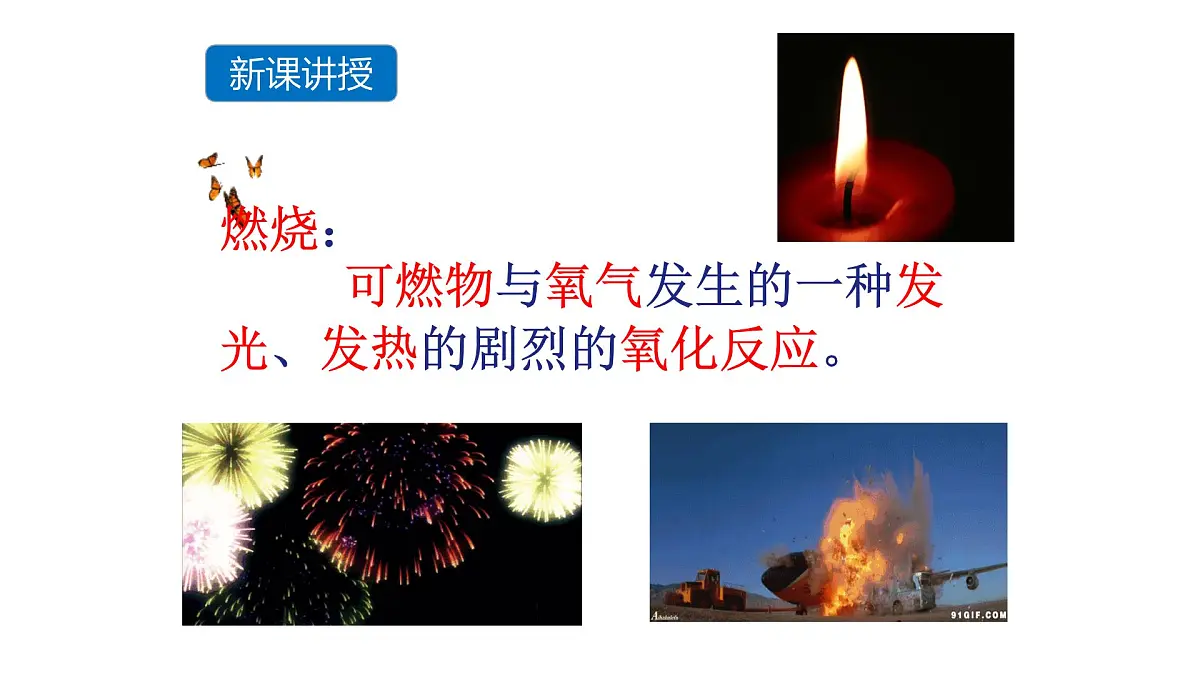 新课讲授

燃烧：

可燃物与氧气发生的一种发光、发热的剧烈的氧化反应。

91GIF.COM